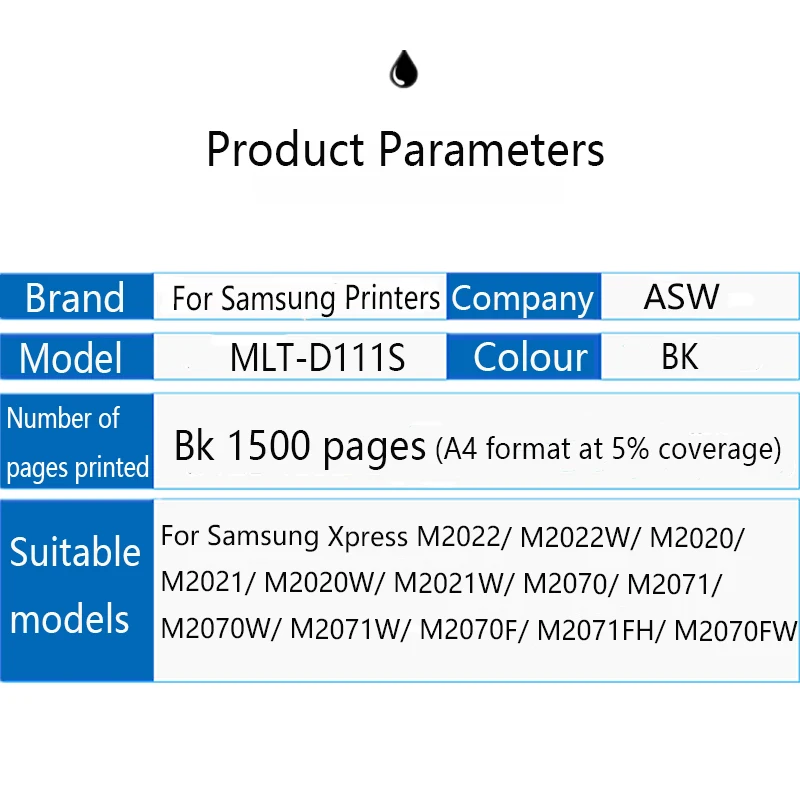 Product Parameters

| Brand | For Samsung Printers | Company | ASW |
|---|---|---|---|
| Model | MLT-D111S | Colour | BK |
| Number of pages printed | Bk 1500 pages (A4 format at 5% coverage) | | |
| Suitable models | For Samsung Xpress M2022/ M2022W/ M2020/ M2021/ M2020W/ M2021W/ M2070/ M2071/ M2070W/ M2071W/ M2070F/ M2071FH/ M2070FW | | |